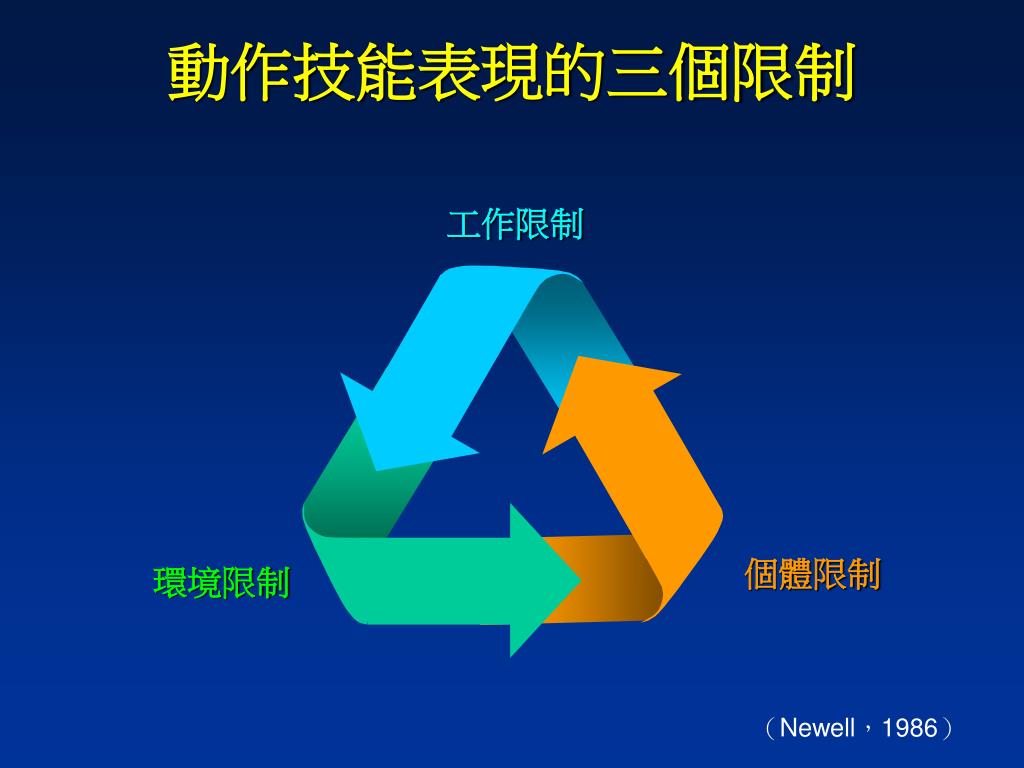 動作技能表現的三個限制

工作限制

環境限制

個體限制

（Newell，1986）